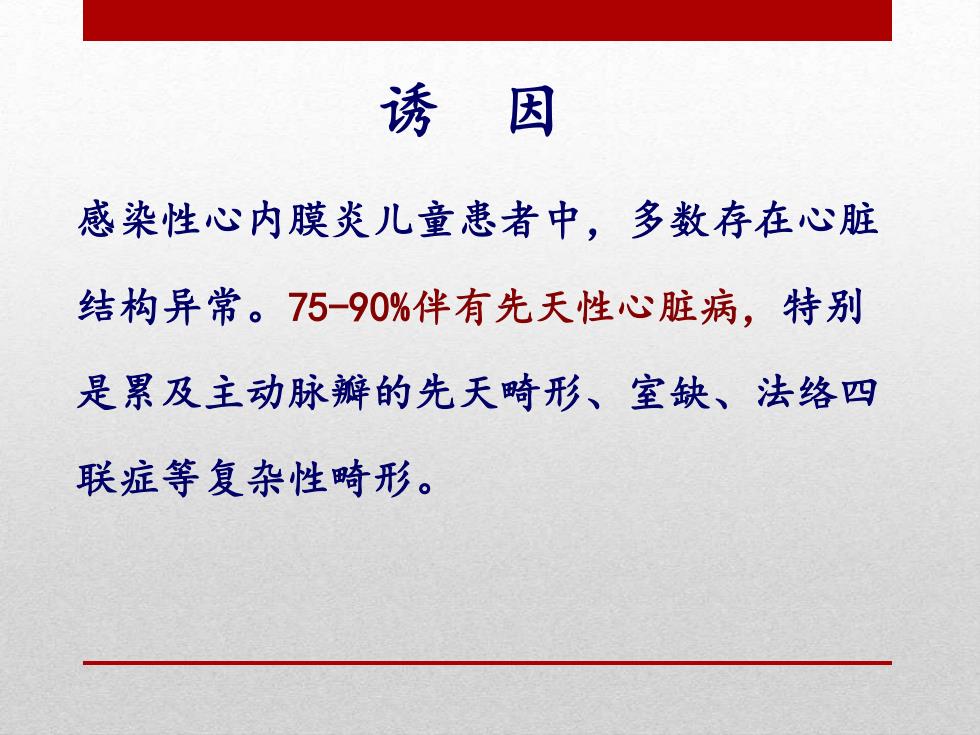 诱　因

感染性心内膜炎儿童患者中，多数存在心脏结构异常。75-90%伴有先天性心脏病，特别是累及主动脉瓣的先天畸形、室缺、法络四联症等复杂性畸形。